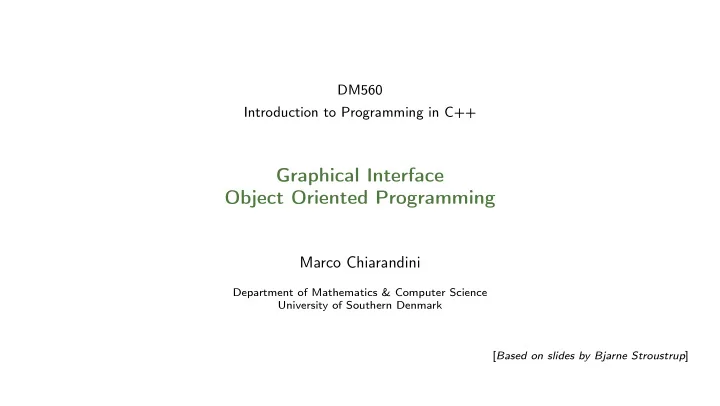 DM560
Introduction to Programming in C++

Graphical Interface
Object Oriented Programming

Marco Chiarandini

Department of Mathematics & Computer Science
University of Southern Denmark

[Based on slides by Bjarne Stroustrup]